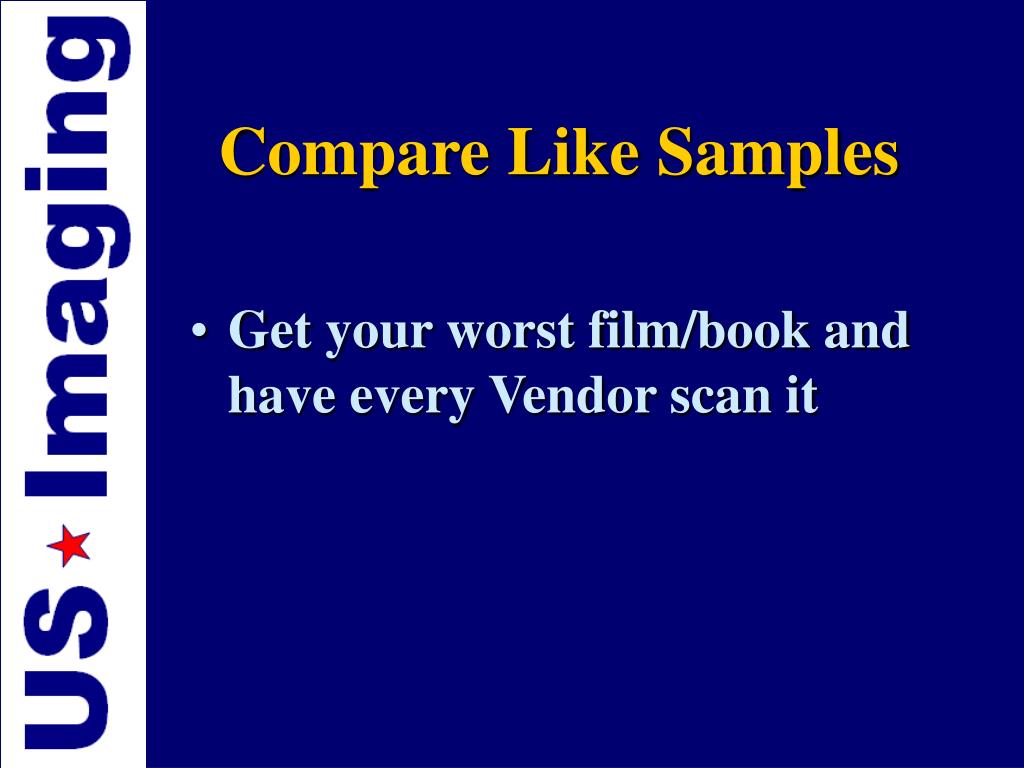 US Imaging

Compare Like Samples

• Get your worst film/book and have every Vendor scan it